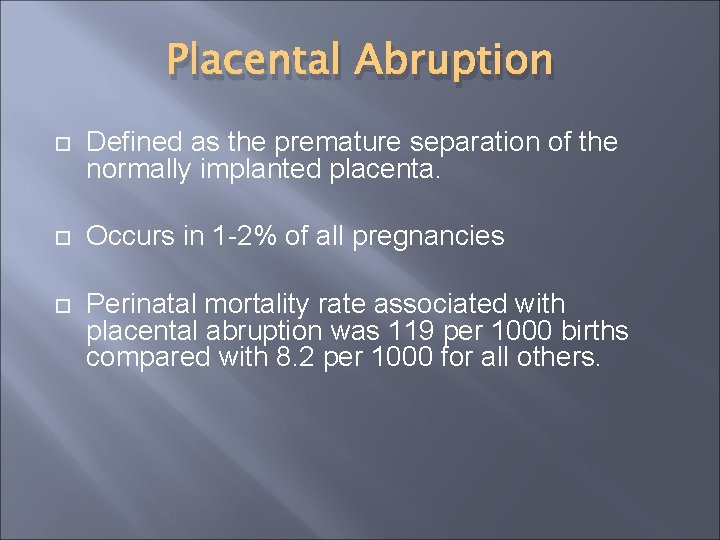 Placental Abruption

Defined as the premature separation of the normally implanted placenta.

Occurs in 1-2% of all pregnancies

Perinatal mortality rate associated with placental abruption was 119 per 1000 births compared with 8.2 per 1000 for all others.